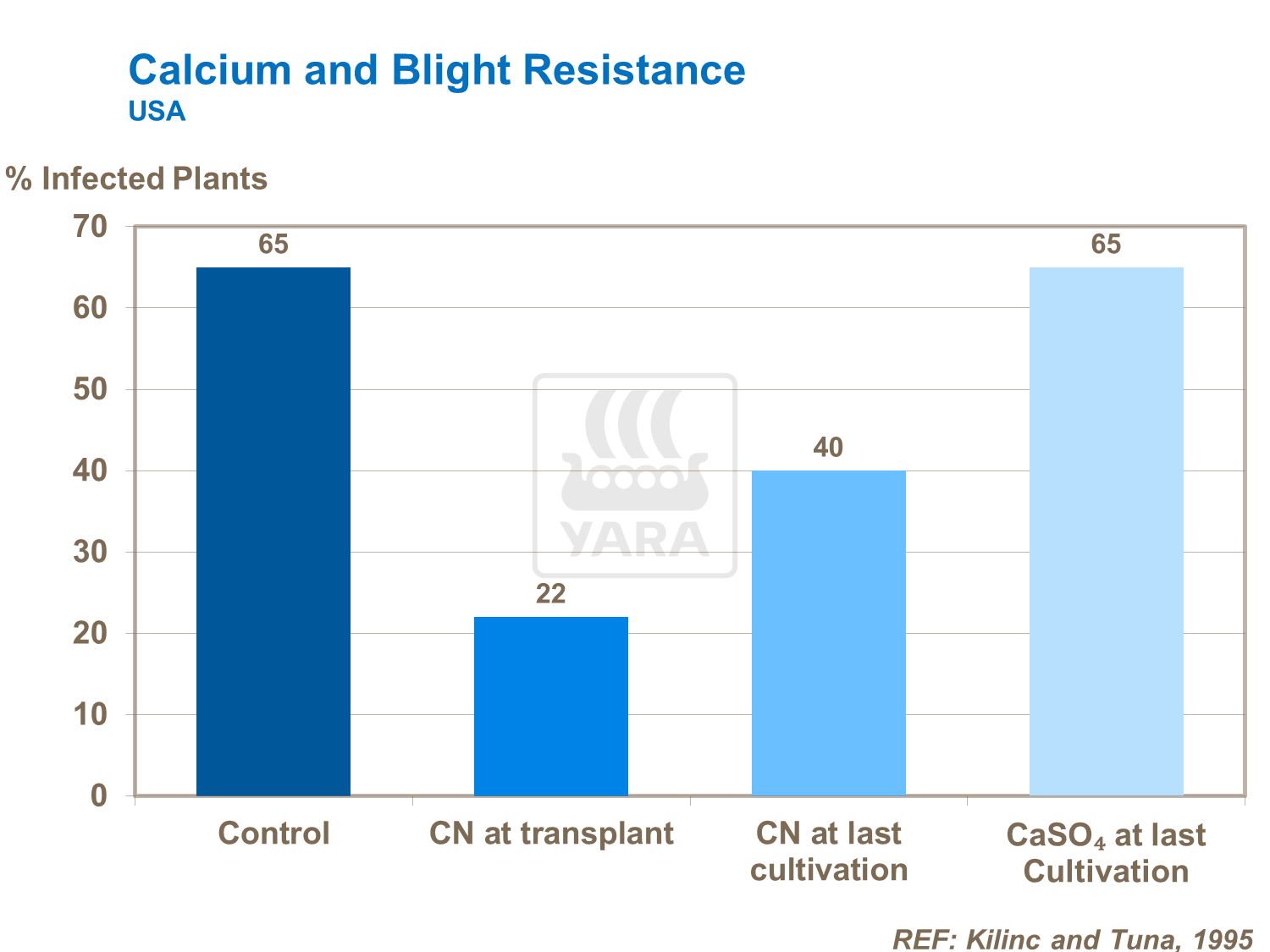 Calcium and Blight Resistance
USA

% Infected Plants

70
60
50
40
30
20
10
0

65
22
40
65

YARA

Control
CN at transplant
CN at last cultivation
$CaSO_4$ at last Cultivation

REF: Kilinc and Tuna, 1995